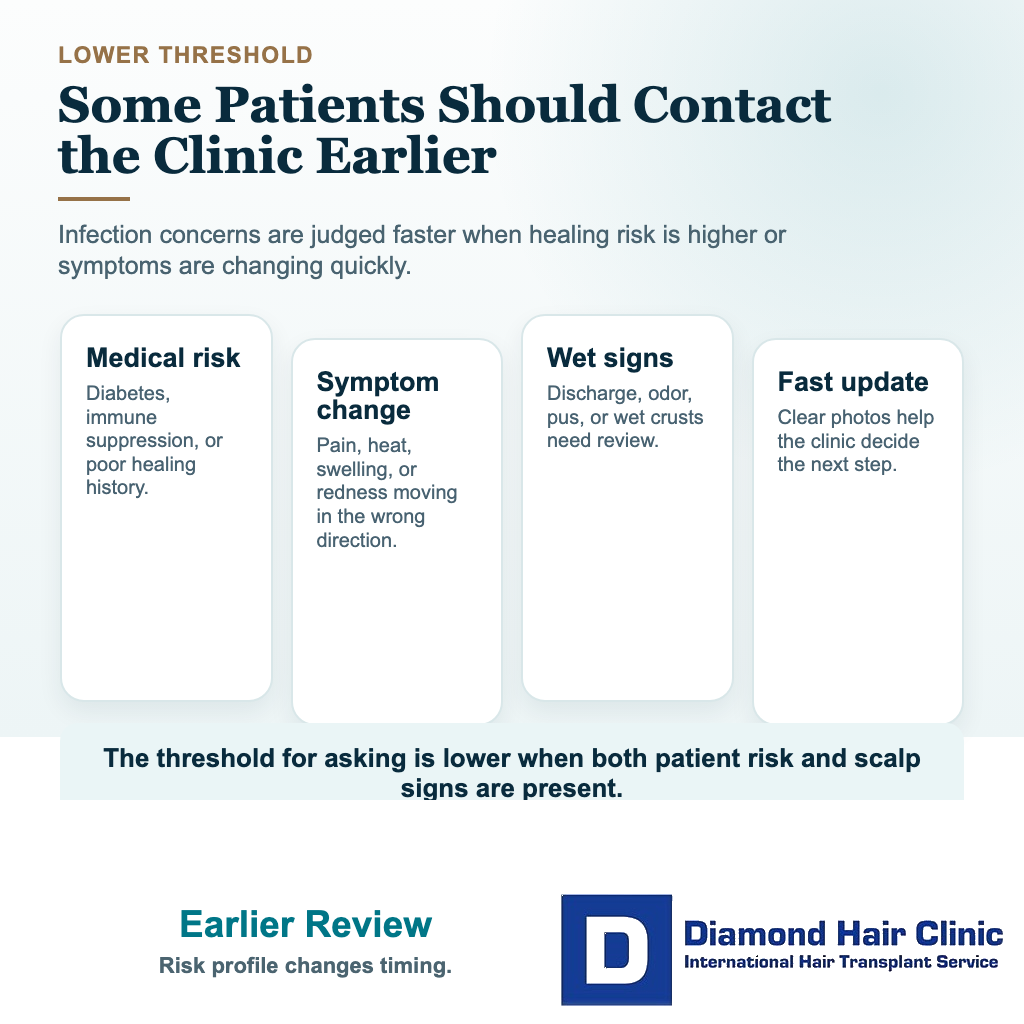 LOWER THRESHOLD

Some Patients Should Contact the Clinic Earlier

Infection concerns are judged faster when healing risk is higher or symptoms are changing quickly.

Medical risk
Diabetes, immune suppression, or poor healing history.

Symptom change
Pain, heat, swelling, or redness moving in the wrong direction.

Wet signs
Discharge, odor, pus, or wet crusts need review.

Fast update
Clear photos help the clinic decide the next step.

The threshold for asking is lower when both patient risk and scalp signs are present.

Earlier Review
Risk profile changes timing.

D
Diamond Hair Clinic
International Hair Transplant Service